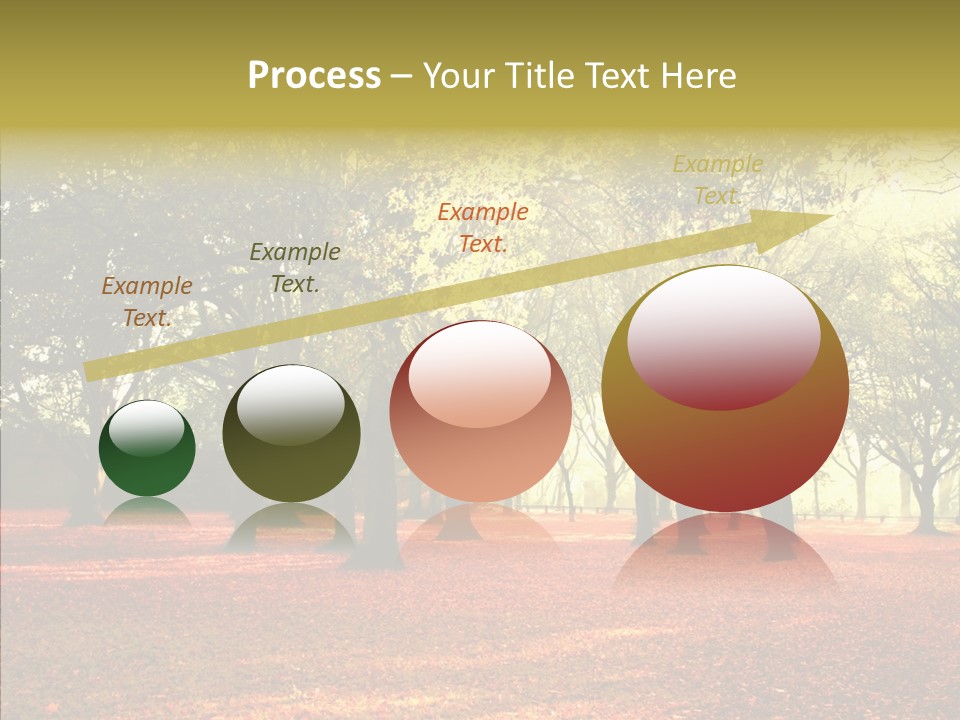 Process – Your Title Text Here

Example Text.

Example Text.

Example Text.

Example Text.